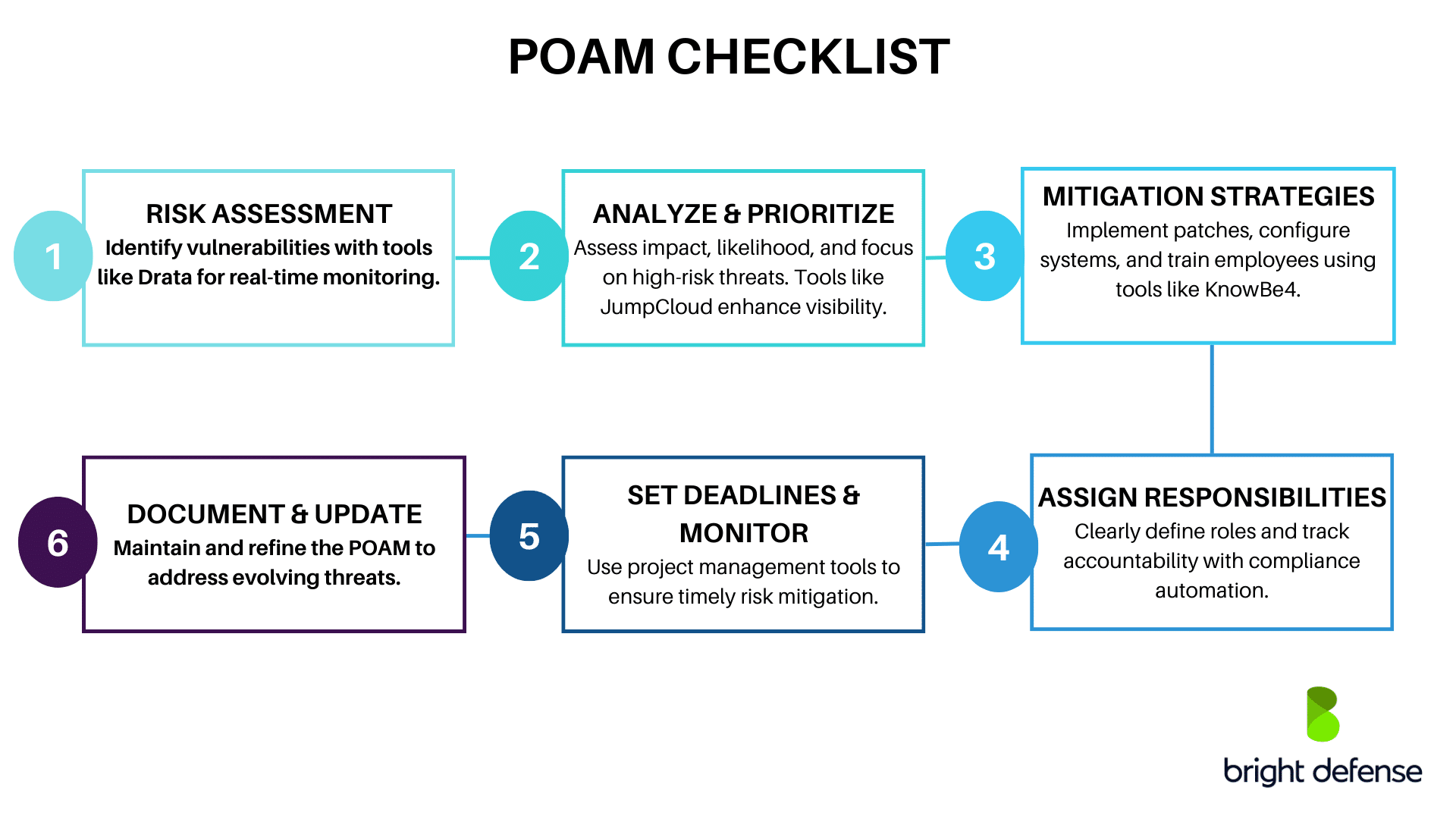 POAM CHECKLIST

1
RISK ASSESSMENT
Identify vulnerabilities with tools like Drata for real-time monitoring.

2
ANALYZE & PRIORITIZE
Assess impact, likelihood, and focus on high-risk threats. Tools like JumpCloud enhance visibility.

3
MITIGATION STRATEGIES
Implement patches, configure systems, and train employees using tools like KnowBe4.

4
ASSIGN RESPONSIBILITIES
Clearly define roles and track accountability with compliance automation.

5
SET DEADLINES & MONITOR
Use project management tools to ensure timely risk mitigation.

6
DOCUMENT & UPDATE
Maintain and refine the POAM to address evolving threats.

bright defense